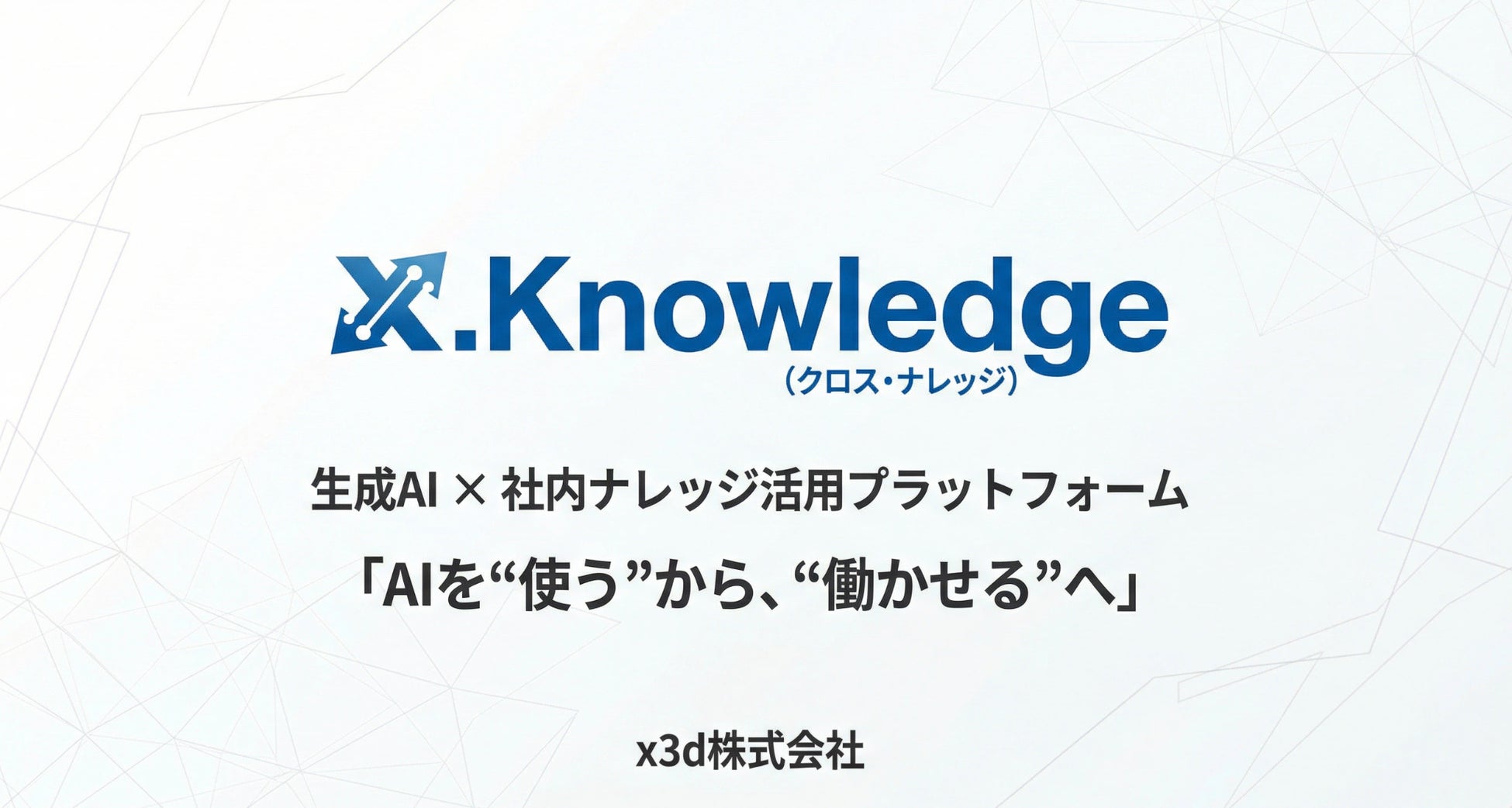 X.Knowledge
(クロス・ナレッジ)

生成AI × 社内ナレッジ活用プラットフォーム

「AIを“使う”から、“働かせる”へ」

x3d株式会社